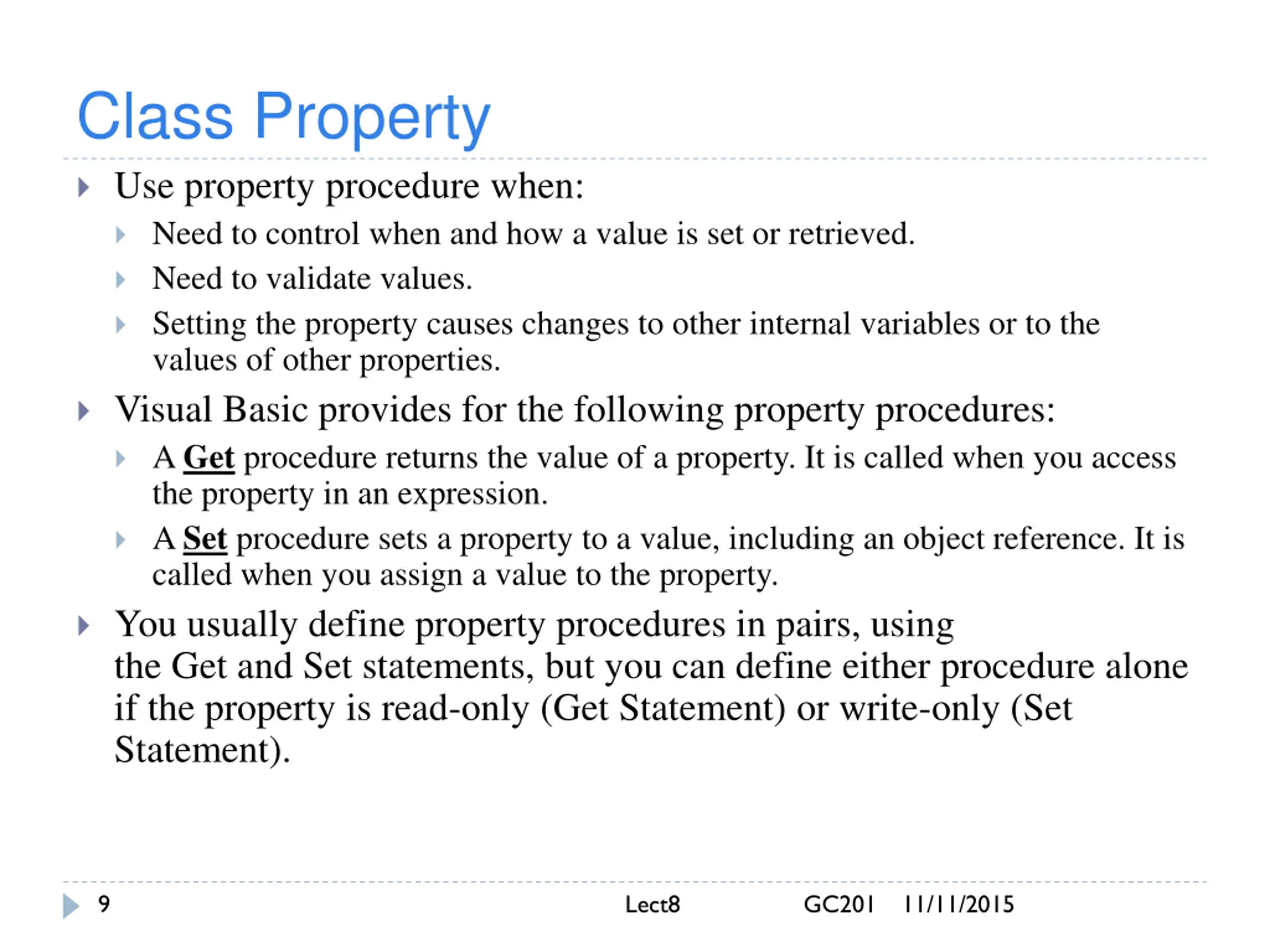 Class Property

Use property procedure when:

Need to control when and how a value is set or retrieved.

Need to validate values.

Setting the property causes changes to other internal variables or to the values of other properties.

Visual Basic provides for the following property procedures:

A Get procedure returns the value of a property. It is called when you access the property in an expression.

A Set procedure sets a property to a value, including an object reference. It is called when you assign a value to the property.

You usually define property procedures in pairs, using the Get and Set statements, but you can define either procedure alone if the property is read-only (Get Statement) or write-only (Set Statement).

9 Lect8 GC201 11/11/2015